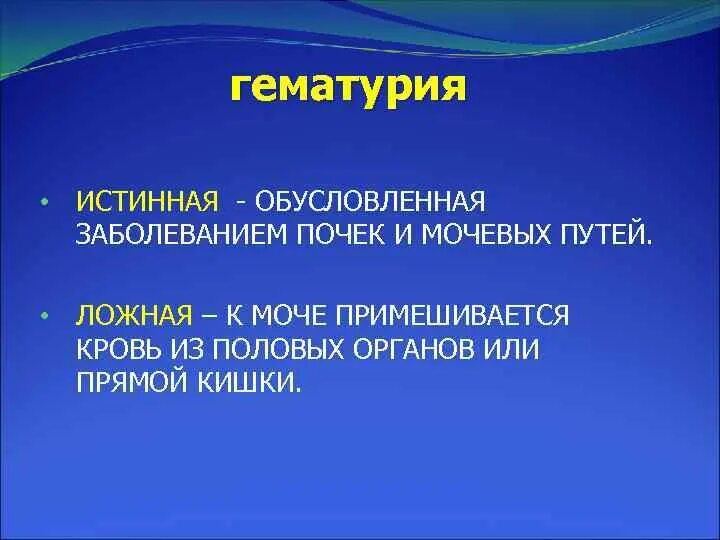 гематурия

• ИСТИННАЯ - ОБУСЛОВЛЕННАЯ ЗАБОЛЕВАНИЕМ ПОЧЕК И МОЧЕВЫХ ПУТЕЙ.

• ЛОЖНАЯ – К МОЧЕ ПРИМЕШИВАЕТСЯ КРОВЬ ИЗ ПОЛОВЫХ ОРГАНОВ ИЛИ ПРЯМОЙ КИШКИ.